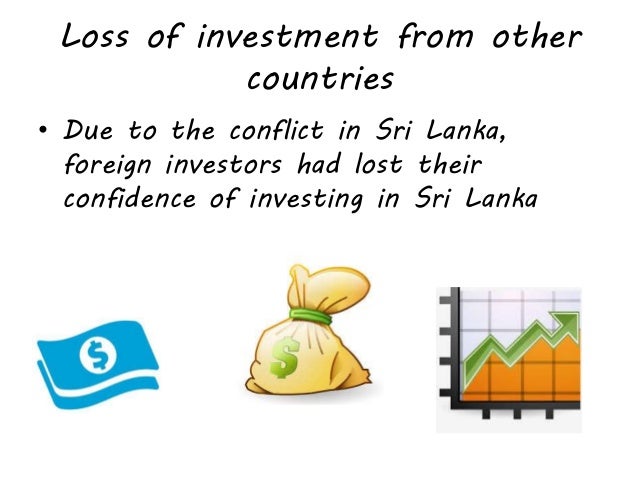 Loss of investment from other countries

• Due to the conflict in Sri Lanka, foreign investors had lost their confidence of investing in Sri Lanka

$

$